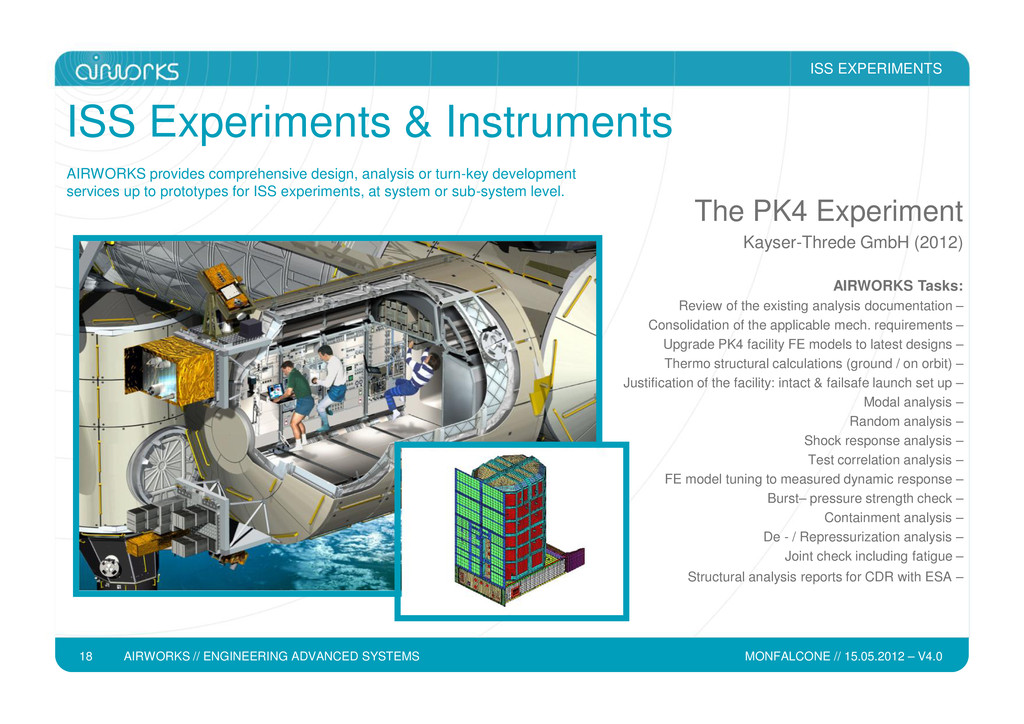 airworks

ISS EXPERIMENTS

ISS Experiments & Instruments

AIRWORKS provides comprehensive design, analysis or turn-key development services up to prototypes for ISS experiments, at system or sub-system level.

The PK4 Experiment

Kayser-Threde GmbH (2012)

AIRWORKS Tasks:

Review of the existing analysis documentation –
Consolidation of the applicable mech. requirements –
Upgrade PK4 facility FE models to latest designs –
Thermo structural calculations (ground / on orbit) –
Justification of the facility: intact & failsafe launch set up –
Modal analysis –
Random analysis –
Shock response analysis –
Test correlation analysis –
FE model tuning to measured dynamic response –
Burst– pressure strength check –
Containment analysis –
De - / Repressurization analysis –
Joint check including fatigue –
Structural analysis reports for CDR with ESA –

18 AIRWORKS // ENGINEERING ADVANCED SYSTEMS

MONFALCONE // 15.05.2012 – V4.0